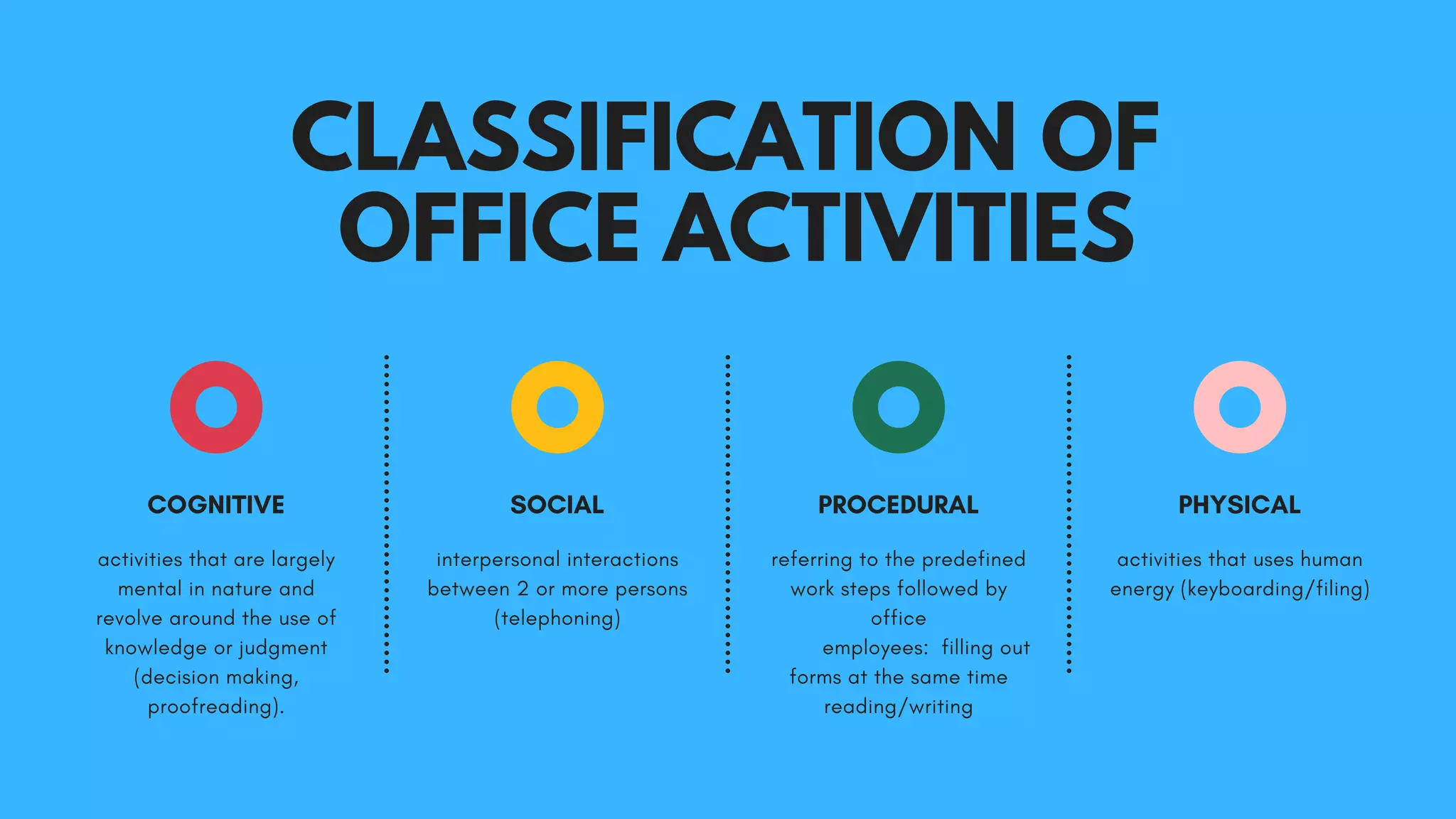 CLASSIFICATION OF OFFICE ACTIVITIES

COGNITIVE

activities that are largely mental in nature and revolve around the use of knowledge or judgment (decision making, proofreading).

SOCIAL

interpersonal interactions between 2 or more persons (telephoning)

PROCEDURAL

referring to the predefined work steps followed by office employees: filling out forms at the same time reading/writing

PHYSICAL

activities that uses human energy (keyboarding/filing)